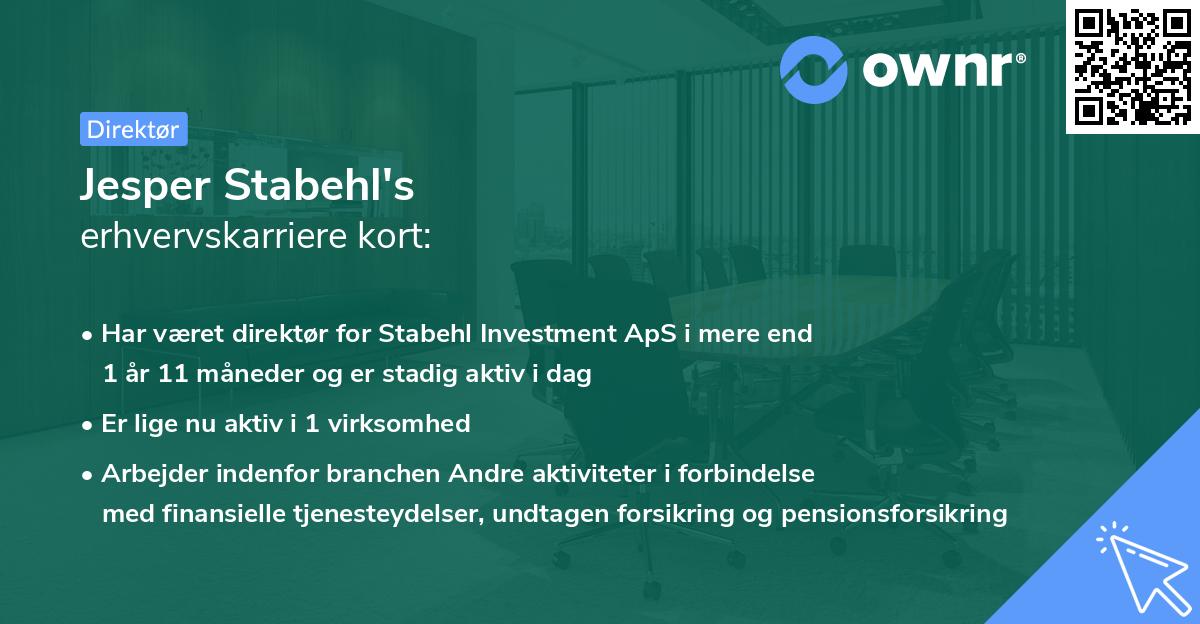 ownr®

Direktør

Jesper Stabehl's
erhvervskarriere kort:

• Har været direktør for Stabehl Investment ApS i mere end 1 år 11 måneder og er stadig aktiv i dag

• Er lige nu aktiv i 1 virksomhed

• Arbejder indenfor branchen Andre aktiviteter i forbindelse med finansielle tjenesteydelser, undtagen forsikring og pensionsforsikring